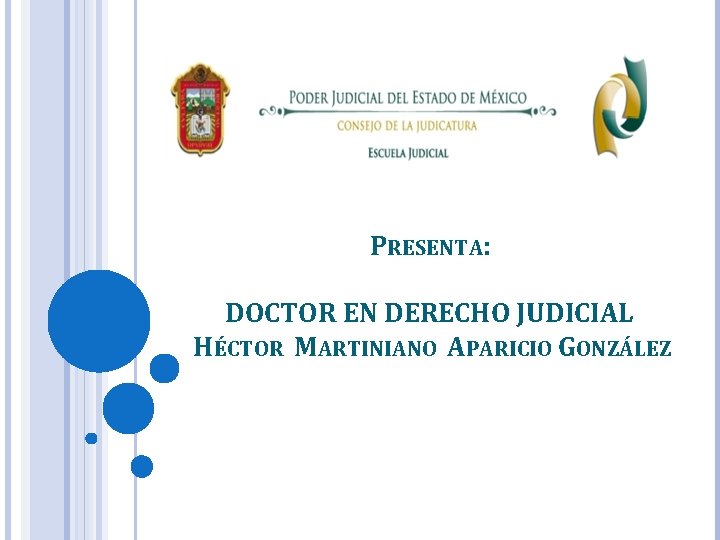 PODER JUDICIAL DEL ESTADO DE MÉXICO
CONSEJO DE LA JUDICATURA
ESCUELA JUDICIAL

PRESENTA:

DOCTOR EN DERECHO JUDICIAL
HÉCTOR MARTINIANO APARICIO GONZÁLEZ